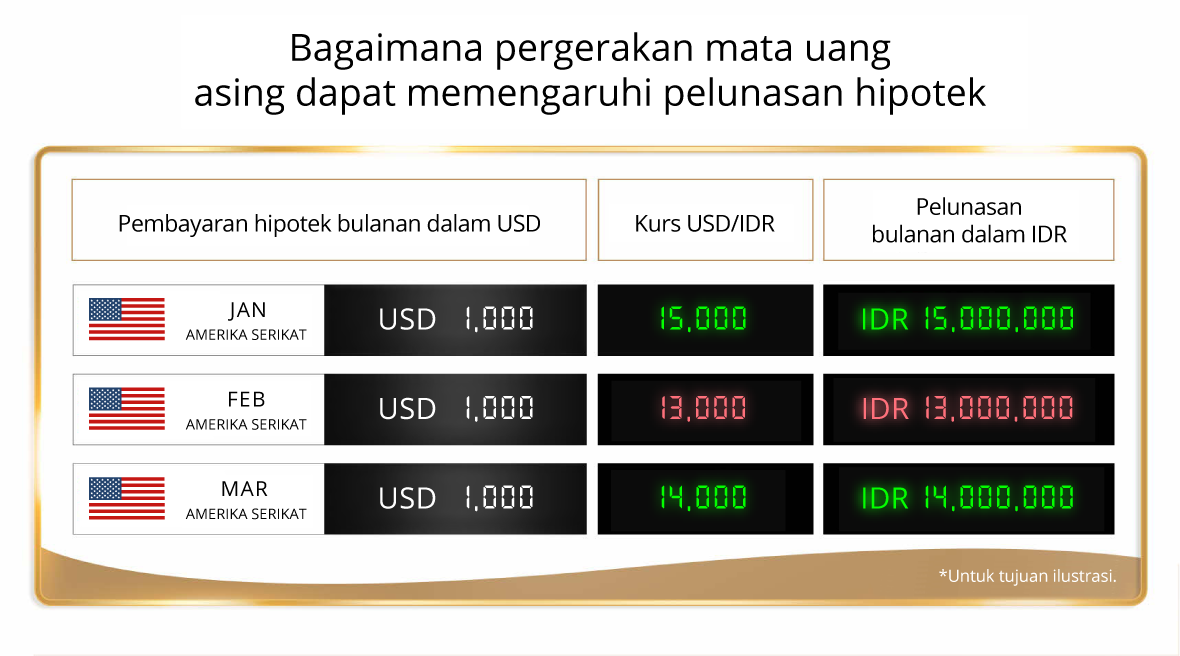 Bagaimana pergerakan mata uang asing dapat memengaruhi pelunasan hipotek

| Pembayaran hipotek bulanan dalam USD | | Kurs USD/IDR | Pelunasan bulanan dalam IDR |
|---|---|---|---|
| JAN AMERIKA SERIKAT | USD 1,000 | 15,000 | IDR 15,000,000 |
| FEB AMERIKA SERIKAT | USD 1,000 | 13,000 | IDR 13,000,000 |
| MAR AMERIKA SERIKAT | USD 1,000 | 14,000 | IDR 14,000,000 |

*Untuk tujuan ilustrasi.